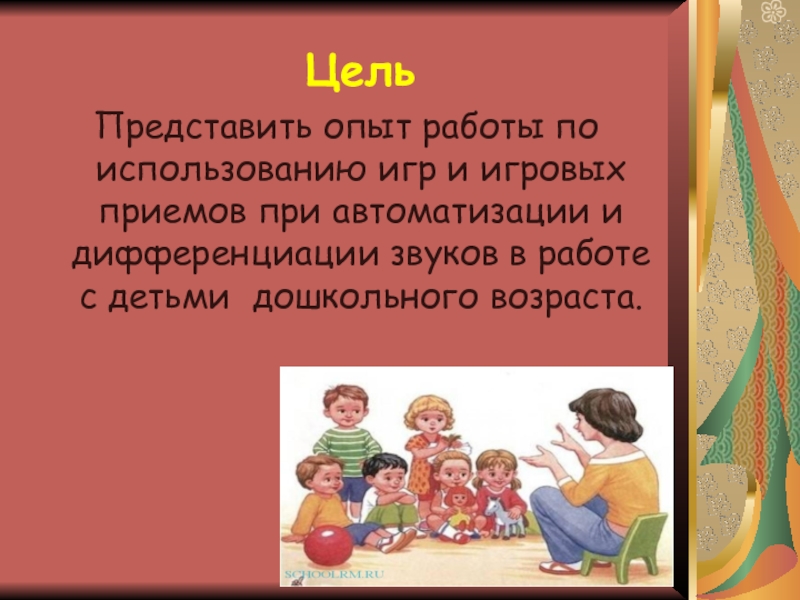 Цель

Представить опыт работы по использованию игр и игровых приемов при автоматизации и дифференциации звуков в работе с детьми дошкольного возраста.

SCHOOLRM.RU